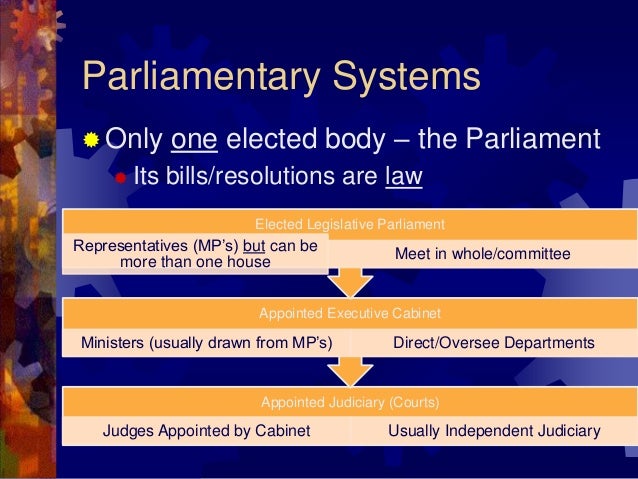 Parliamentary Systems

Only one elected body – the Parliament

Its bills/resolutions are law

Elected Legislative Parliament

Representatives (MP's) but can be more than one house

Meet in whole/committee

Appointed Executive Cabinet

Ministers (usually drawn from MP's)

Direct/Oversee Departments

Appointed Judiciary (Courts)

Judges Appointed by Cabinet

Usually Independent Judiciary